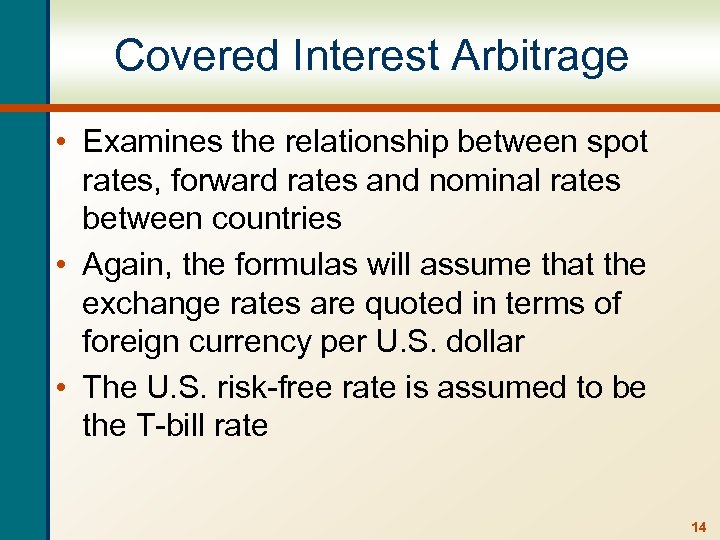 Covered Interest Arbitrage

• Examines the relationship between spot rates, forward rates and nominal rates between countries
• Again, the formulas will assume that the exchange rates are quoted in terms of foreign currency per U.S. dollar
• The U.S. risk-free rate is assumed to be the T-bill rate

14